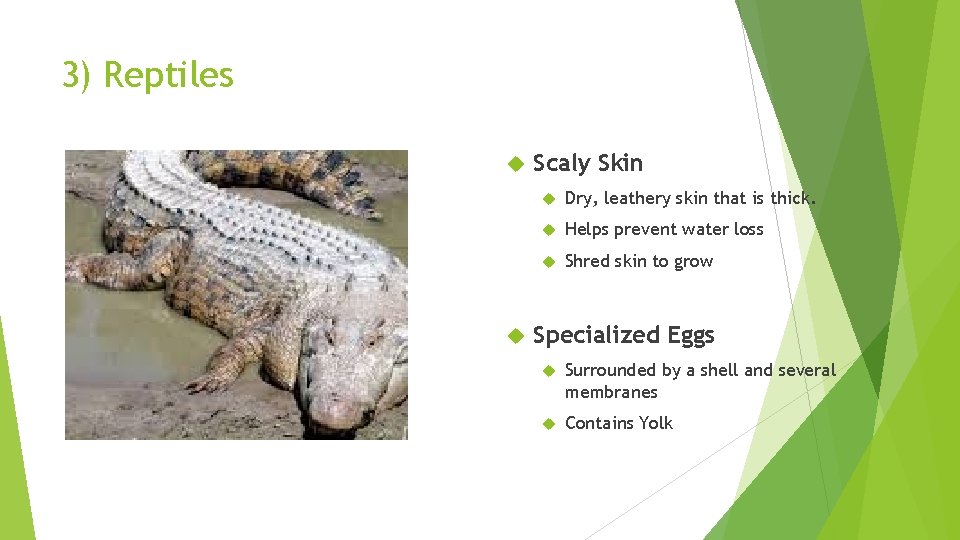 3) Reptiles

Scaly Skin

Dry, leathery skin that is thick.

Helps prevent water loss

Shred skin to grow

Specialized Eggs

Surrounded by a shell and several membranes

Contains Yolk